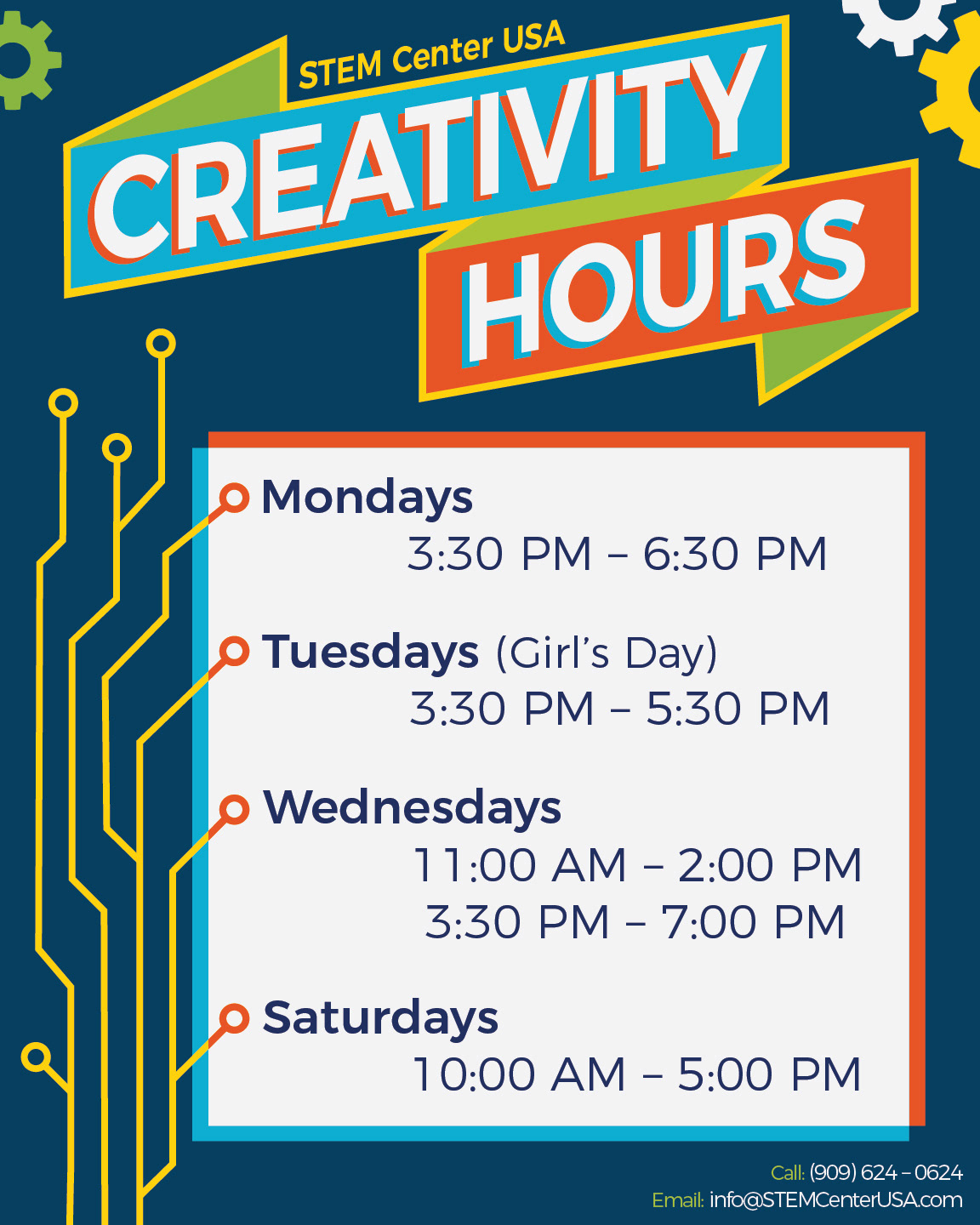 STEM Center USA

CREATIVITY

HOURS

Mondays
3:30 PM – 6:30 PM

Tuesdays (Girl's Day)
3:30 PM – 5:30 PM

Wednesdays
11:00 AM – 2:00 PM
3:30 PM – 7:00 PM

Saturdays
10:00 AM – 5:00 PM

Call: (909) 624 – 0624
Email: info@STEMCenterUSA.com